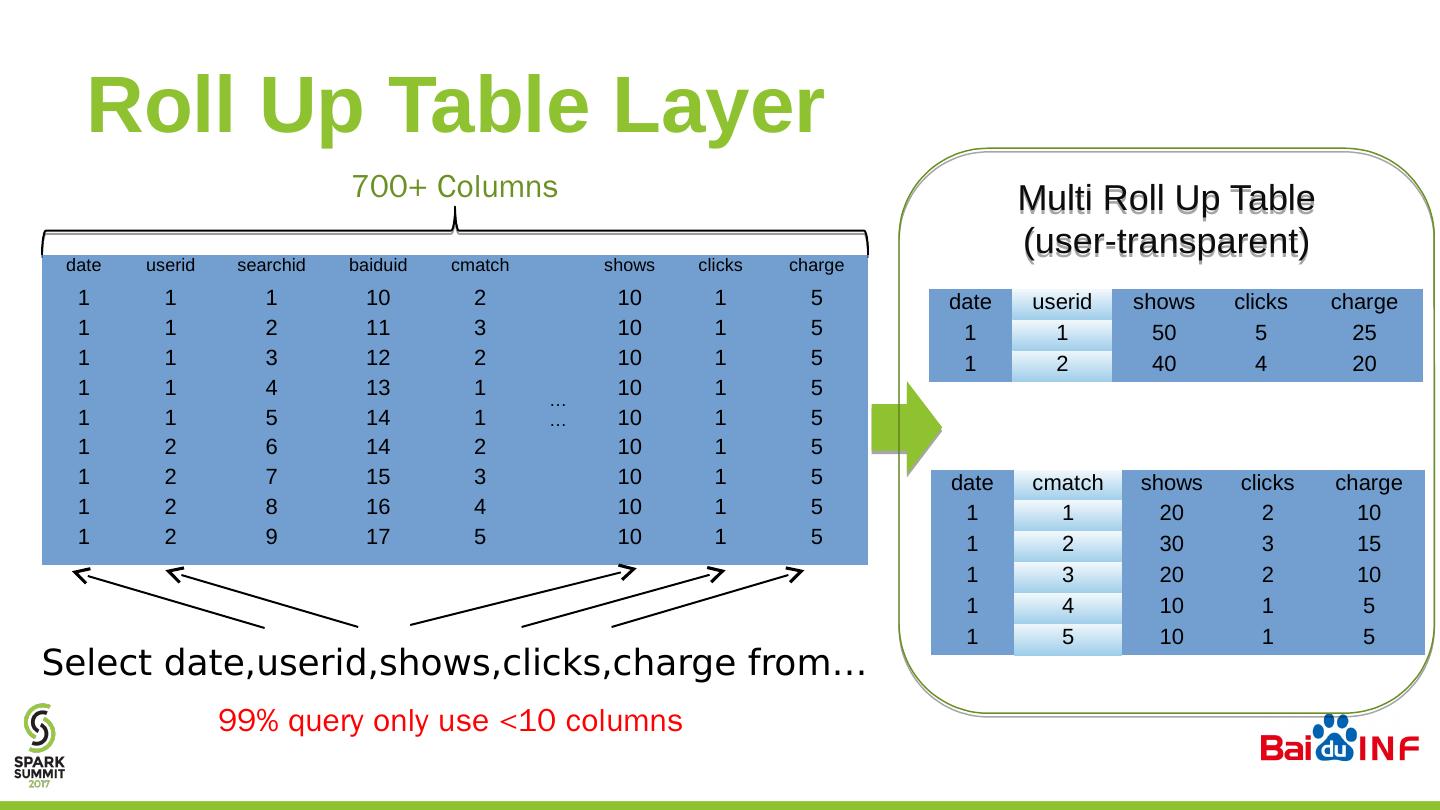 Roll Up Table Layer

700+ Columns

| date | userid | searchid | baiduid | cmatch | | shows | clicks | charge |
|---|---|---|---|---|---|---|---|---|
| 1 | 1 | 1 | 10 | 2 | | 10 | 1 | 5 |
| 1 | 1 | 2 | 11 | 3 | | 10 | 1 | 5 |
| 1 | 1 | 3 | 12 | 2 | | 10 | 1 | 5 |
| 1 | 1 | 4 | 13 | 1 | … | 10 | 1 | 5 |
| 1 | 1 | 5 | 14 | 1 | … | 10 | 1 | 5 |
| 1 | 2 | 6 | 14 | 2 | | 10 | 1 | 5 |
| 1 | 2 | 7 | 15 | 3 | | 10 | 1 | 5 |
| 1 | 2 | 8 | 16 | 4 | | 10 | 1 | 5 |
| 1 | 2 | 9 | 17 | 5 | | 10 | 1 | 5 |

Select date,userid,shows,clicks,charge from…

99% query only use <10 columns

Multi Roll Up Table
(user-transparent)

| date | userid | shows | clicks | charge |
|---|---|---|---|---|
| 1 | 1 | 50 | 5 | 25 |
| 1 | 2 | 40 | 4 | 20 |

| date | cmatch | shows | clicks | charge |
|---|---|---|---|---|
| 1 | 1 | 20 | 2 | 10 |
| 1 | 2 | 30 | 3 | 15 |
| 1 | 3 | 20 | 2 | 10 |
| 1 | 4 | 10 | 1 | 5 |
| 1 | 5 | 10 | 1 | 5 |

SPARK SUMMIT 2017

Bai du INF